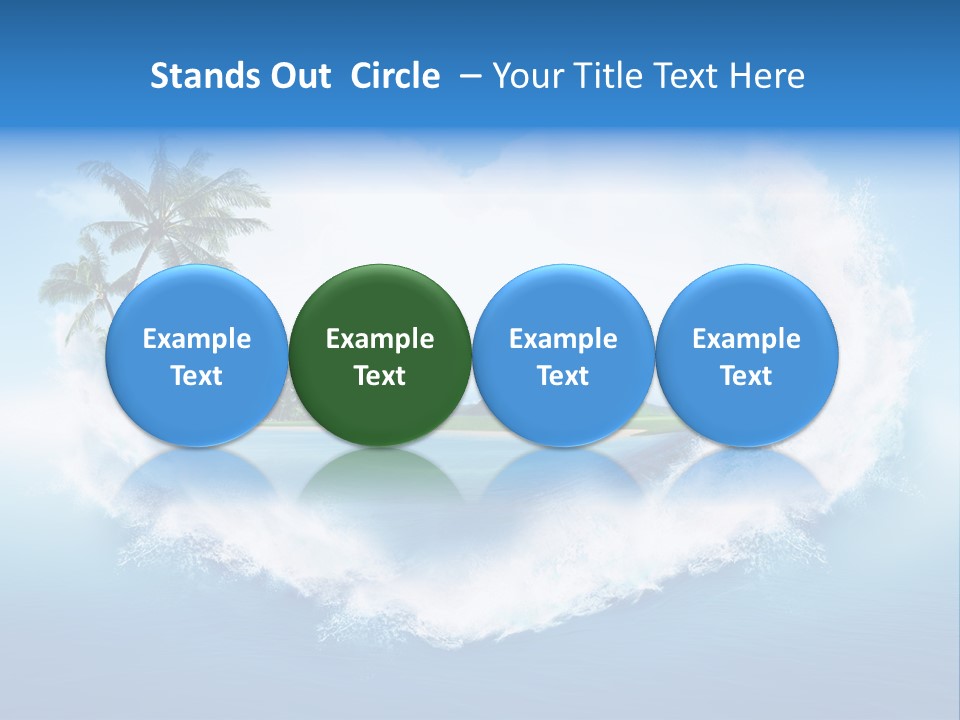 Stands Out  Circle  – Your Title Text Here

Example Text

Example Text

Example Text

Example Text